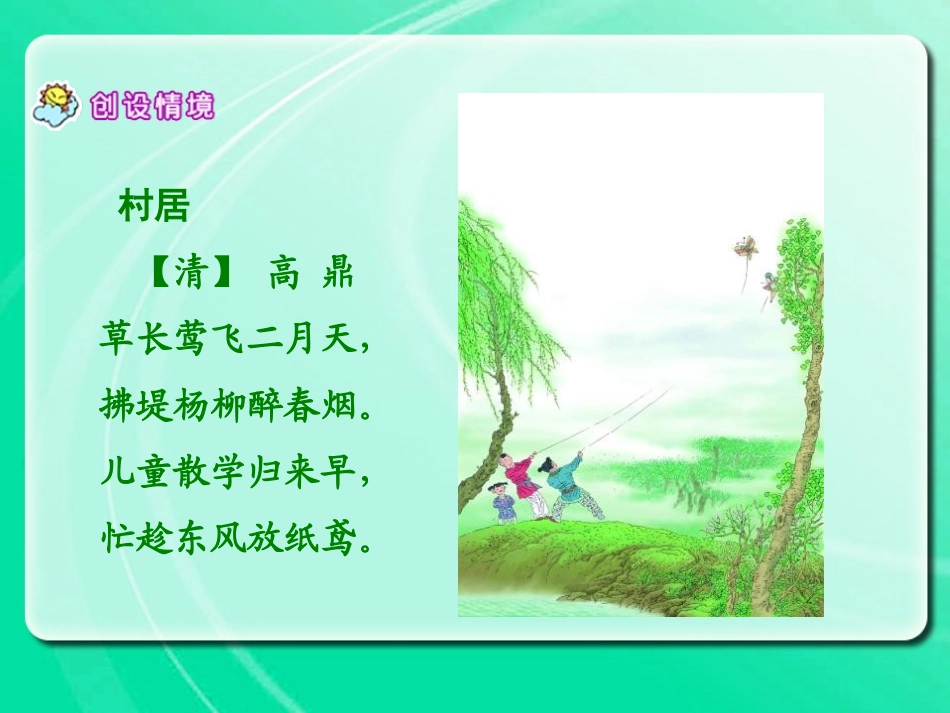 创设情境

村居

【清】 高 鼎

草长莺飞二月天，

拂堤杨柳醉春烟。

儿童散学归来早，

忙趁东风放纸鸢。